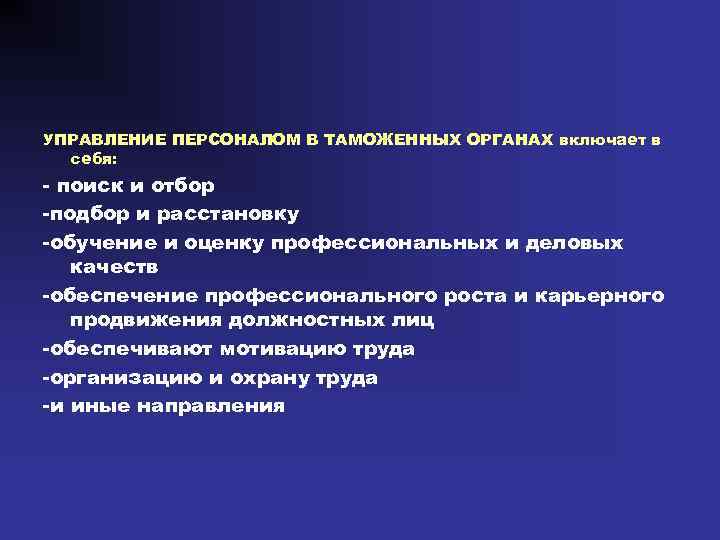 УПРАВЛЕНИЕ ПЕРСОНАЛОМ В ТАМОЖЕННЫХ ОРГАНАХ включает в себя:

- поиск и отбор

-подбор и расстановку

-обучение и оценку профессиональных и деловых качеств

-обеспечение профессионального роста и карьерного продвижения должностных лиц

-обеспечивают мотивацию труда

-организацию и охрану труда

-и иные направления